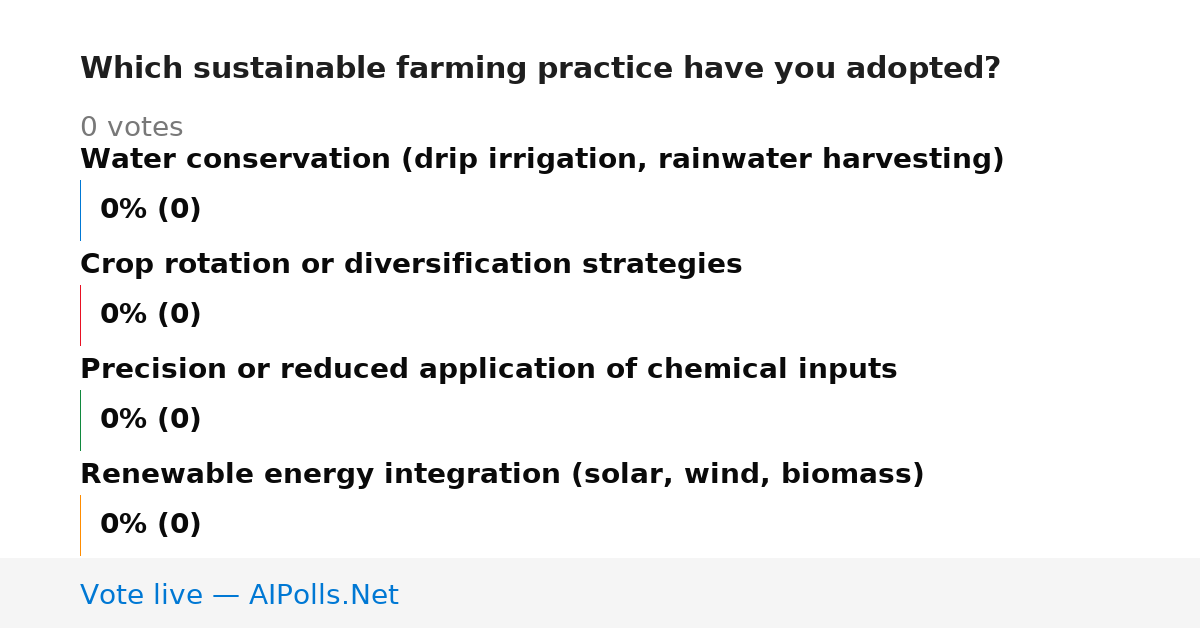 Which sustainable farming practice have you adopted?

0 votes

Water conservation (drip irrigation, rainwater harvesting)

0% (0)

Crop rotation or diversification strategies

0% (0)

Precision or reduced application of chemical inputs

0% (0)

Renewable energy integration (solar, wind, biomass)

0% (0)

Vote live — AIPolls.Net